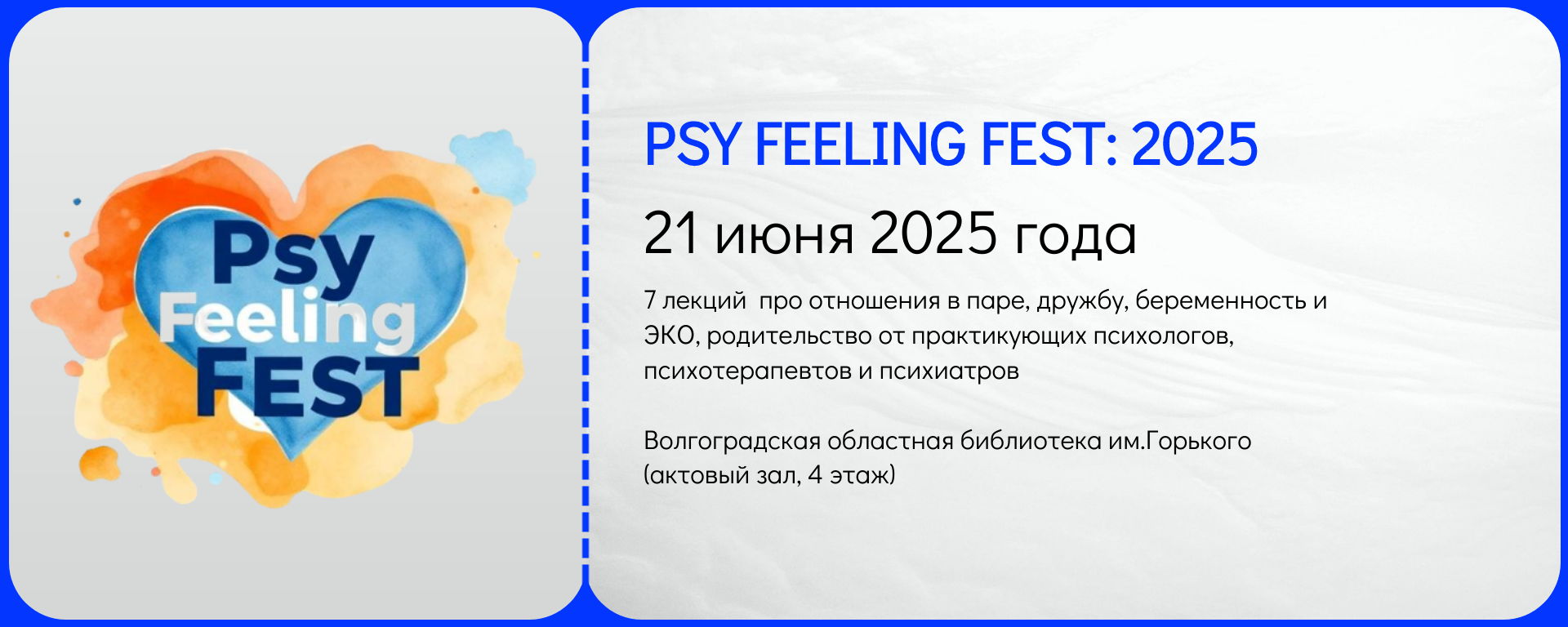 Psy
Feeling
FEST

PSY FEELING FEST: 2025

21 июня 2025 года

7 лекций  про отношения в паре, дружбу, беременность и ЭКО, родительство от практикующих психологов, психотерапевтов и психиатров

Волгоградская областная библиотека им.Горького
(актовый зал, 4 этаж)